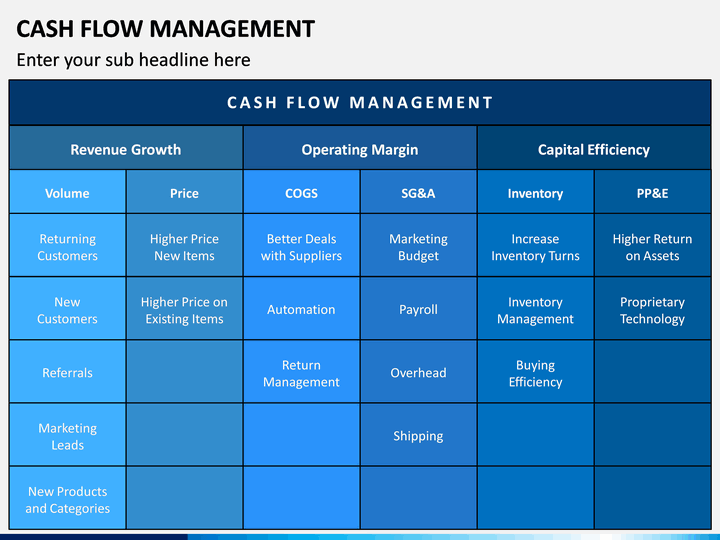 CASH FLOW MANAGEMENT

Enter your sub headline here

CASH FLOW MANAGEMENT

| Revenue Growth | | Operating Margin | | Capital Efficiency | |
|---|---|---|---|---|---|
| Volume | Price | COGS | SG&A | Inventory | PP&E |
| Returning Customers | Higher Price New Items | Better Deals with Suppliers | Marketing Budget | Increase Inventory Turns | Higher Return on Assets |
| New Customers | Higher Price on Existing Items | Automation | Payroll | Inventory Management | Proprietary Technology |
| Referrals | | Return Management | Overhead | Buying Efficiency | |
| Marketing Leads | | | Shipping | | |
| New Products and Categories | | | | | |